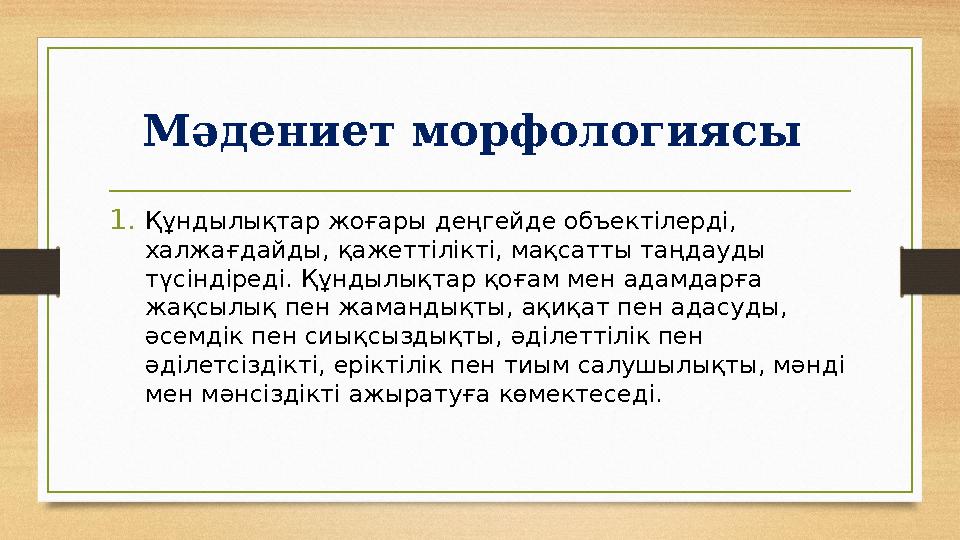 Мәдениет морфологиясы

1. Құндылықтар жоғары деңгейде объектілерді, халжағдайды, қажеттілікті, мақсатты таңдауды түсіндіреді. Құндылықтар қоғам мен адамдарға жақсылық пен жамандықты, ақиқат пен адасуды, әсемдік пен сиықсыздықты, әділеттілік пен әділетсіздікті, еріктілік пен тиым салушылықты, мәнді мен мәнсіздікті ажыратуға көмектеседі.